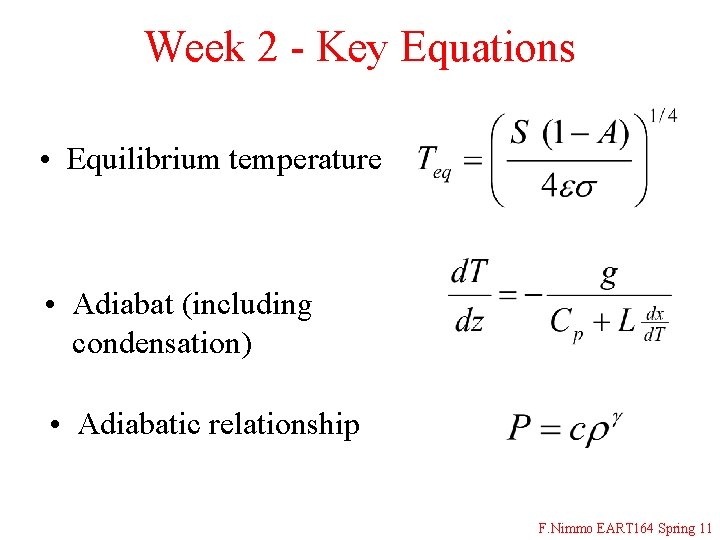 Week 2 - Key Equations

• Equilibrium temperature $T_{eq} = \left( \frac{S\ (1-A)}{4\varepsilon\sigma} \right)^{1/4}$

• Adiabat (including condensation) $\frac{dT}{dz} = -\frac{g}{C_p + L\frac{dx}{dT}}$

• Adiabatic relationship $P = c\rho^{\gamma}$

F.Nimmo EART164 Spring 11